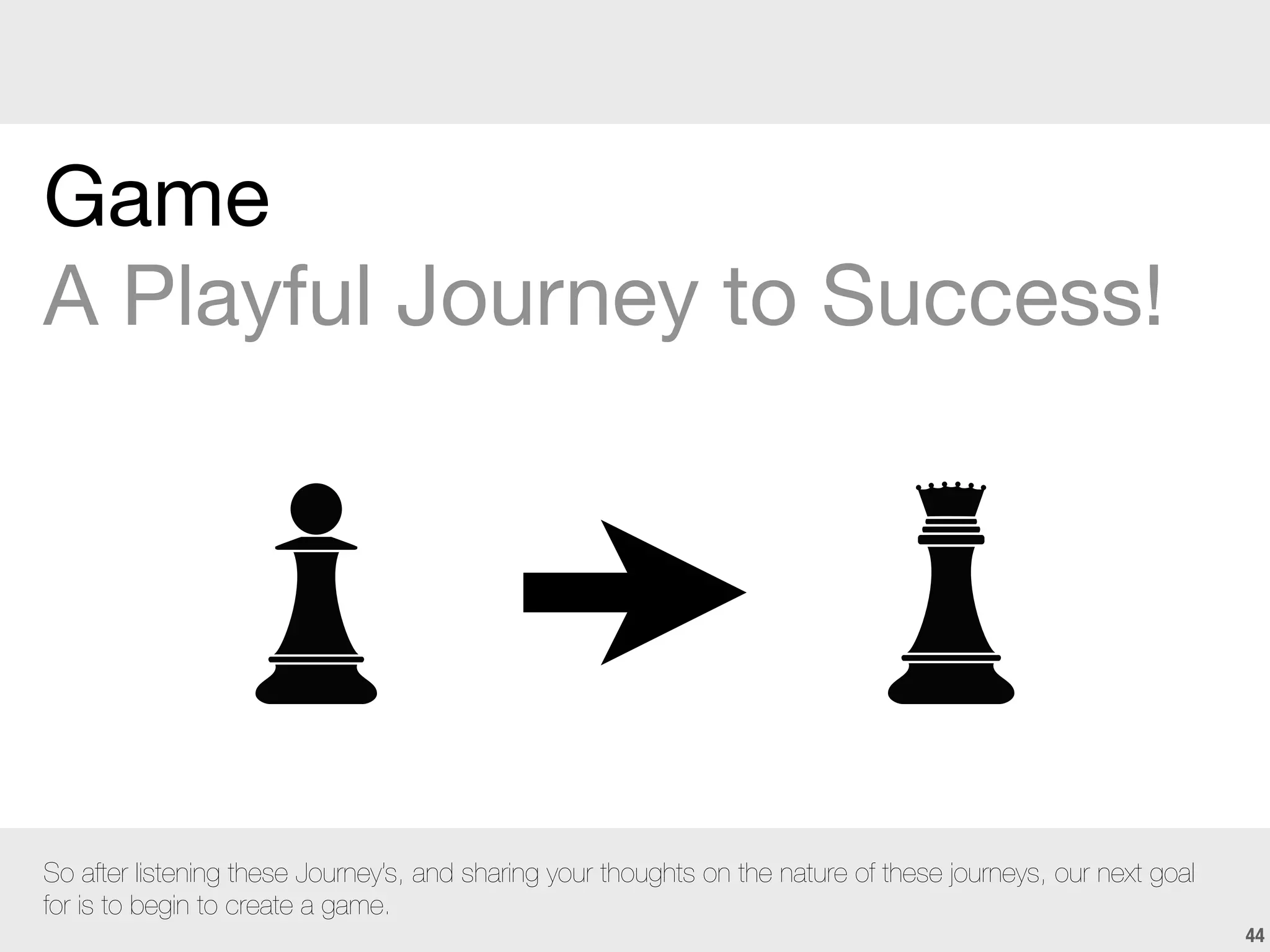 Game
A Playful Journey to Success!

So after listening these Journey's, and sharing your thoughts on the nature of these journeys, our next goal for is to begin to create a game.

44